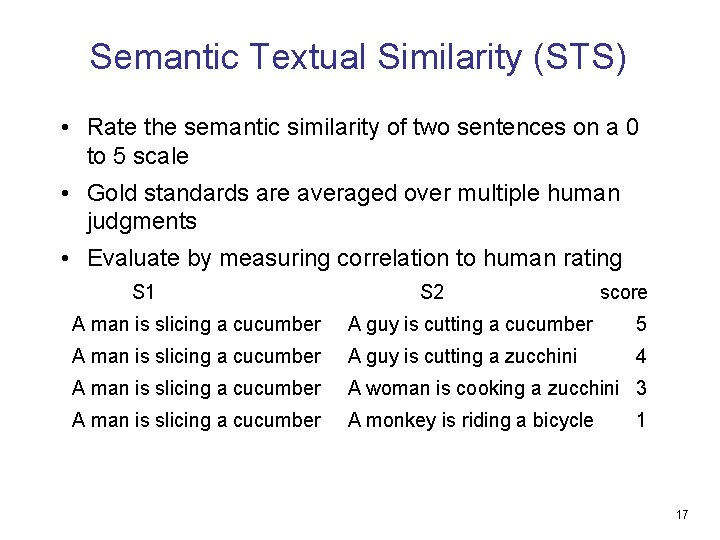 Semantic Textual Similarity (STS)

• Rate the semantic similarity of two sentences on a 0 to 5 scale

• Gold standards are averaged over multiple human judgments

• Evaluate by measuring correlation to human rating

| S1 | S2 | score |
|---|---|---|
| A man is slicing a cucumber | A guy is cutting a cucumber | 5 |
| A man is slicing a cucumber | A guy is cutting a zucchini | 4 |
| A man is slicing a cucumber | A woman is cooking a zucchini | 3 |
| A man is slicing a cucumber | A monkey is riding a bicycle | 1 |

17